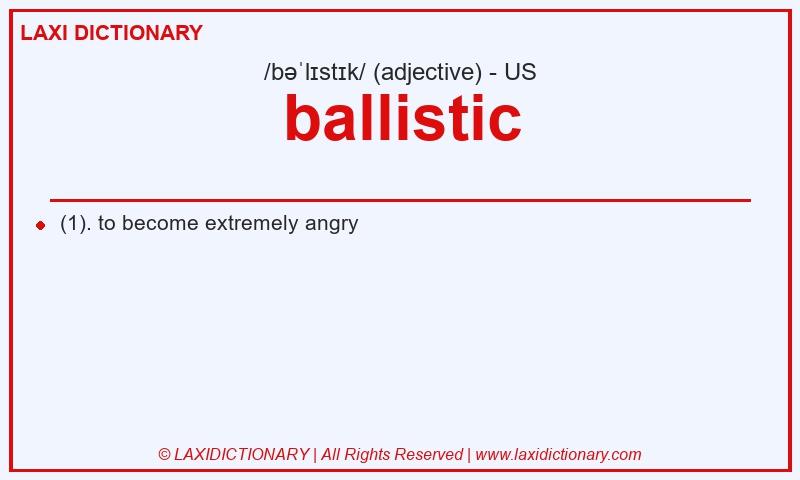 LAXI DICTIONARY

/bəˈlɪstɪk/ (adjective) - US

ballistic

(1). to become extremely angry

© LAXIDICTIONARY | All Rights Reserved | www.laxidictionary.com